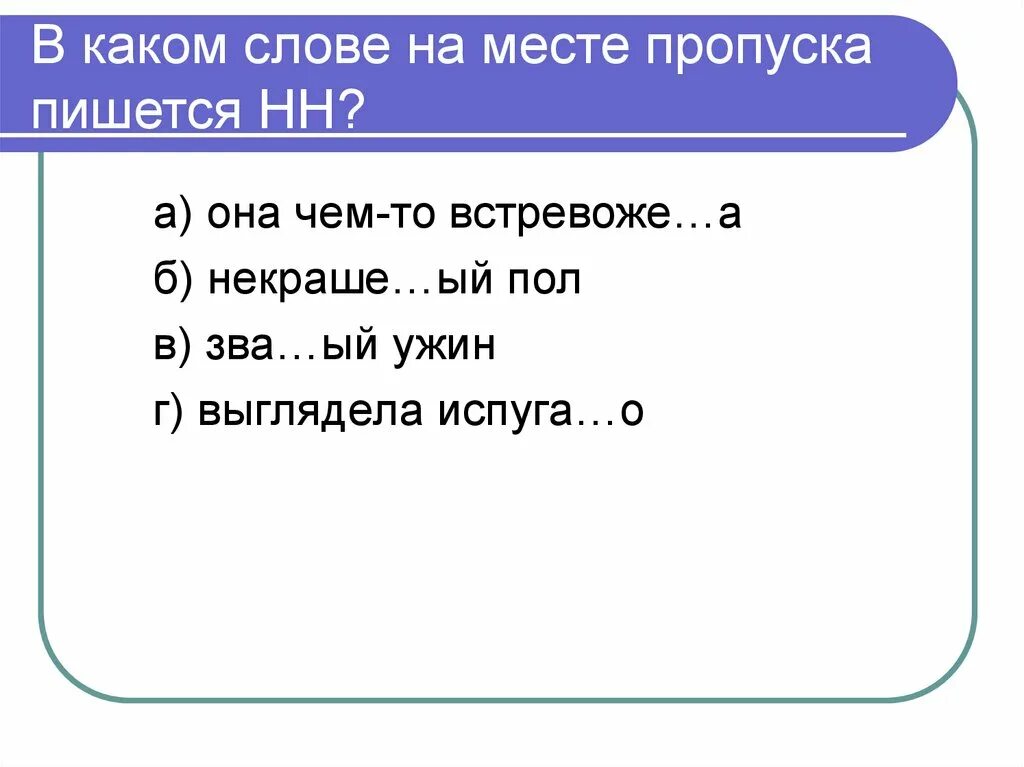 В каком слове на месте пропуска пишется НН?

а) она чем-то встревоже…а

б) некраше…ый пол

в) зва…ый ужин

г) выглядела испуга…о